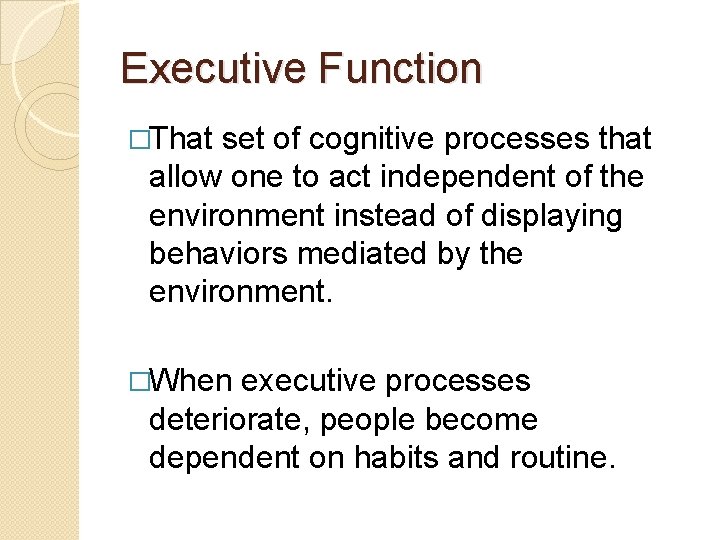 Executive Function

□That set of cognitive processes that allow one to act independent of the environment instead of displaying behaviors mediated by the environment.

□When executive processes deteriorate, people become dependent on habits and routine.